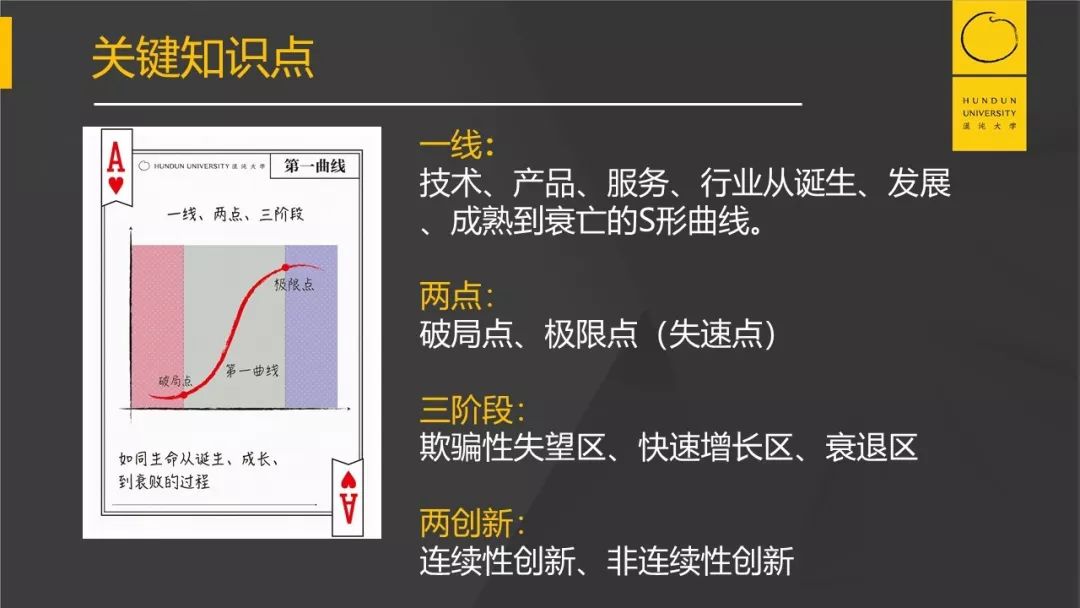 关键知识点

HUNDUN UNIVERSITY 混沌大学

A
HUNDUN UNIVERSITY 混沌大学
第一曲线
一线、两点、三阶段
极限点
第一曲线
破局点
如同生命从诞生、成长、到衰败的过程
A

一线:
技术、产品、服务、行业从诞生、发展、成熟到衰亡的S形曲线。

两点:
破局点、极限点（失速点）

三阶段:
欺骗性失望区、快速增长区、衰退区

两创新:
连续性创新、非连续性创新